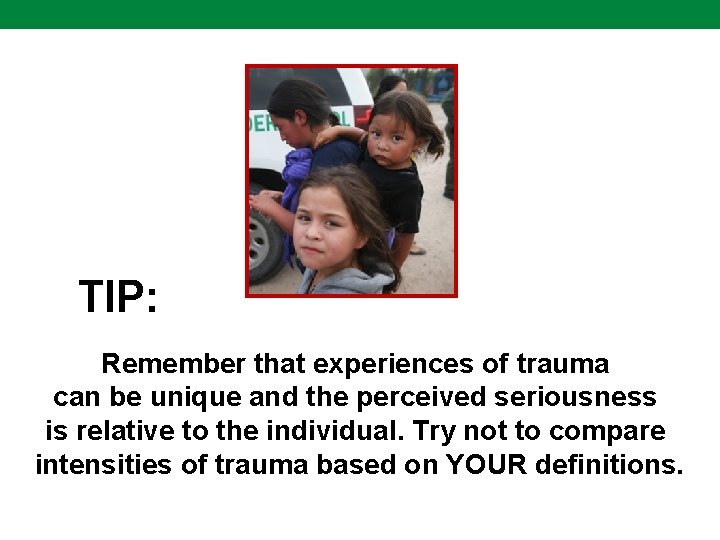 TIP:

Remember that experiences of trauma can be unique and the perceived seriousness is relative to the individual. Try not to compare intensities of trauma based on YOUR definitions.